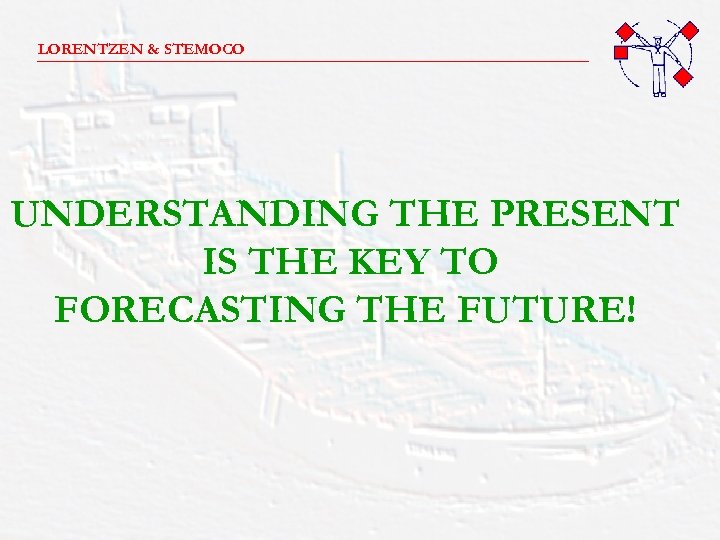 LORENTZEN & STEMOCO

UNDERSTANDING THE PRESENT IS THE KEY TO FORECASTING THE FUTURE!